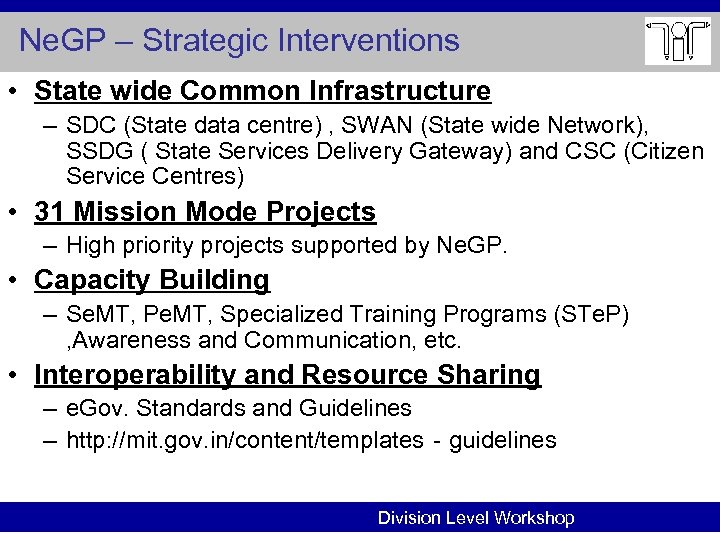 NeGP – Strategic Interventions

• State wide Common Infrastructure
– SDC (State data centre) , SWAN (State wide Network), SSDG ( State Services Delivery Gateway) and CSC (Citizen Service Centres)

• 31 Mission Mode Projects
– High priority projects supported by NeGP.

• Capacity Building
– SeMT, PeMT, Specialized Training Programs (STeP) ,Awareness and Communication, etc.

• Interoperability and Resource Sharing
– eGov. Standards and Guidelines
– http://mit.gov.in/content/templates - guidelines

Division Level Workshop